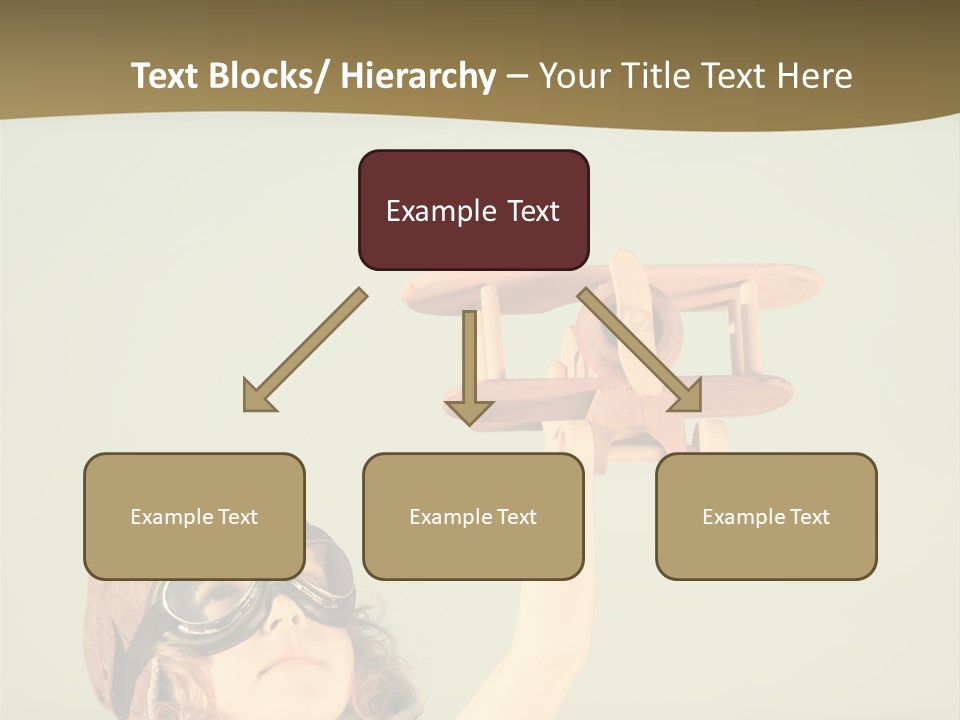 Text Blocks/ Hierarchy – Your Title Text Here

Example Text

Example Text

Example Text

Example Text